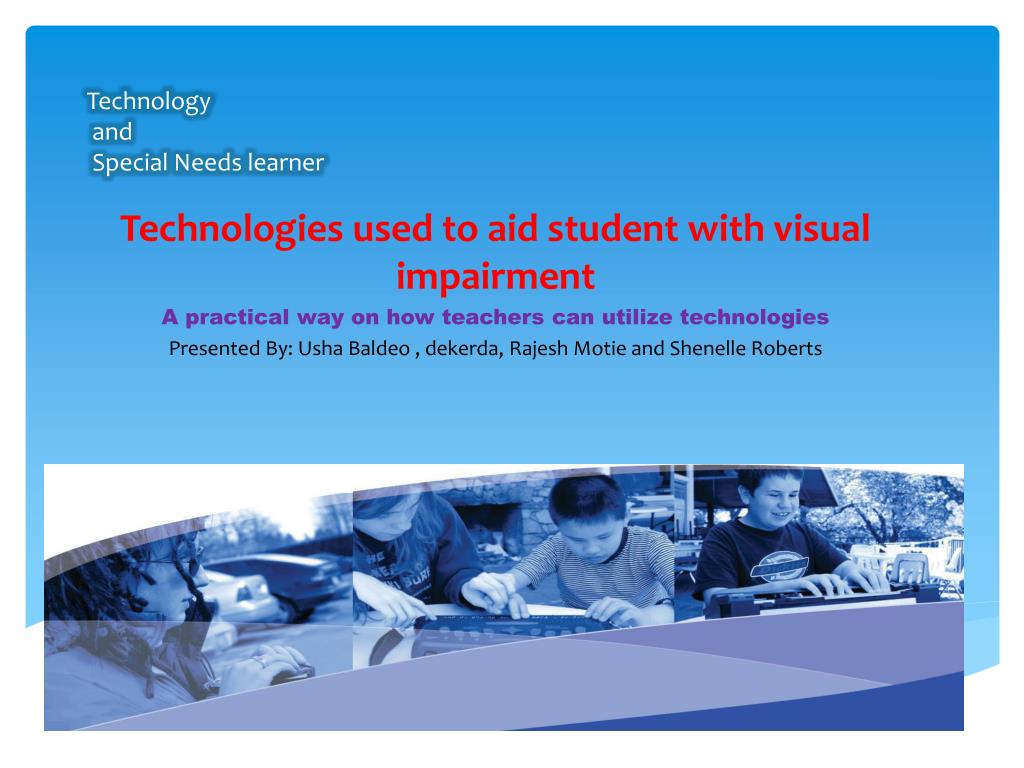 Technology
and
Special Needs learner

Technologies used to aid student with visual impairment

A practical way on how teachers can utilize technologies

Presented By: Usha Baldeo , dekerda, Rajesh Motie and Shenelle Roberts